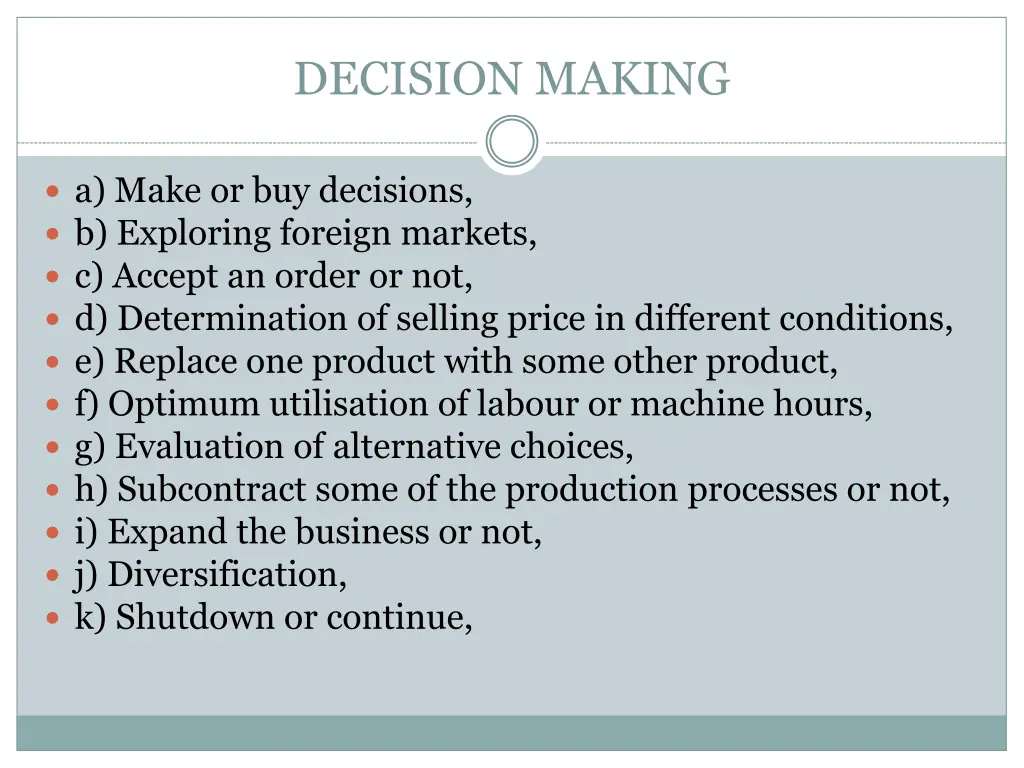 DECISION MAKING

a) Make or buy decisions,
b) Exploring foreign markets,
c) Accept an order or not,
d) Determination of selling price in different conditions,
e) Replace one product with some other product,
f) Optimum utilisation of labour or machine hours,
g) Evaluation of alternative choices,
h) Subcontract some of the production processes or not,
i) Expand the business or not,
j) Diversification,
k) Shutdown or continue,